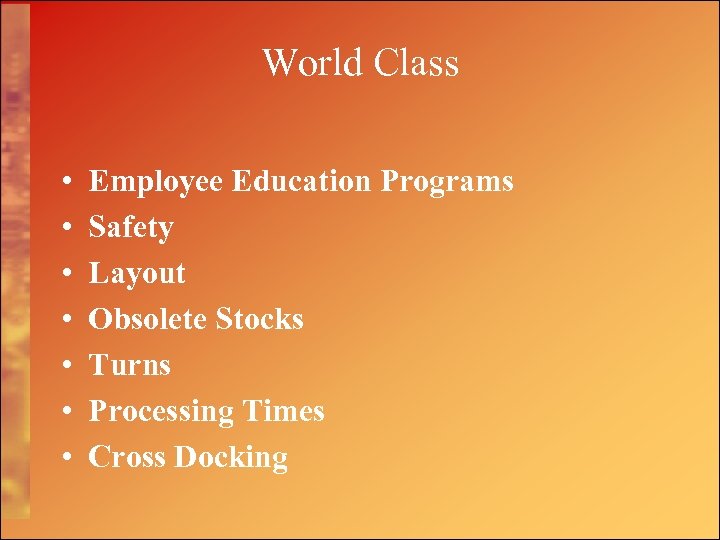 World Class

• Employee Education Programs
• Safety
• Layout
• Obsolete Stocks
• Turns
• Processing Times
• Cross Docking